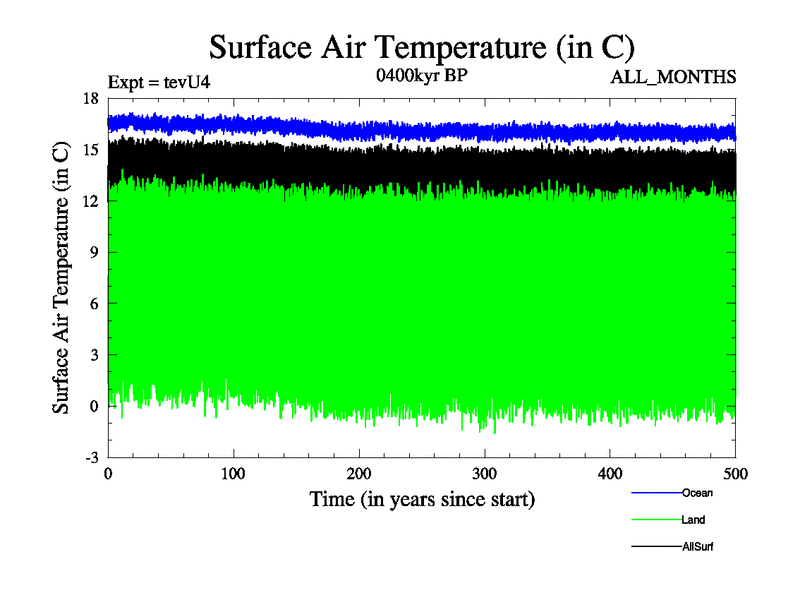 Surface Air Temperature (in C)

Expt = tevU4

0400kyr BP

ALL_MONTHS

Surface Air Temperature (in C)

18
15
12
9
6
3
0
-3

0
100
200
300
400
500

Time (in years since start)

Ocean

Land

AllSurf